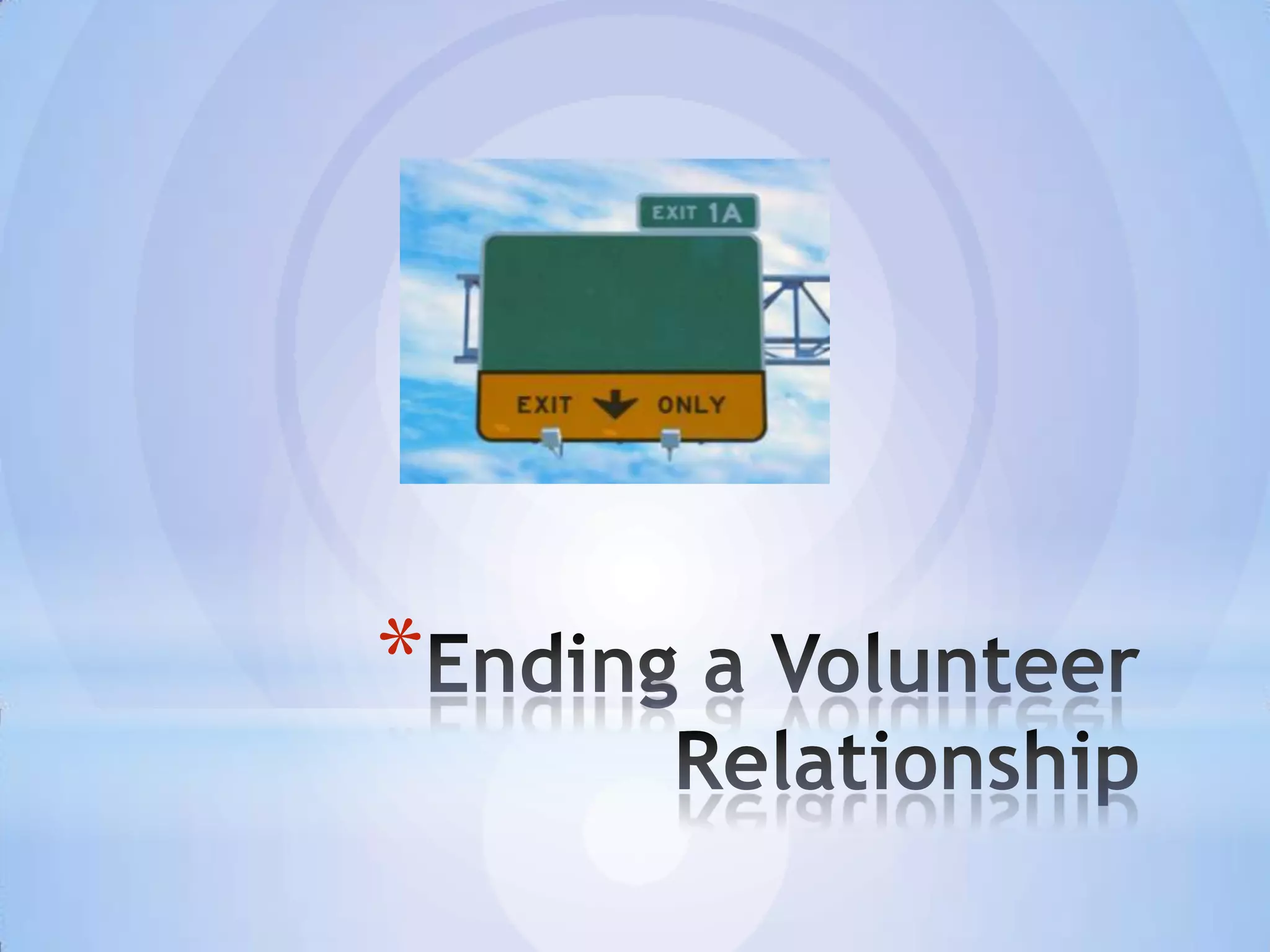 EXIT 1A

EXIT ONLY

*Ending a Volunteer Relationship